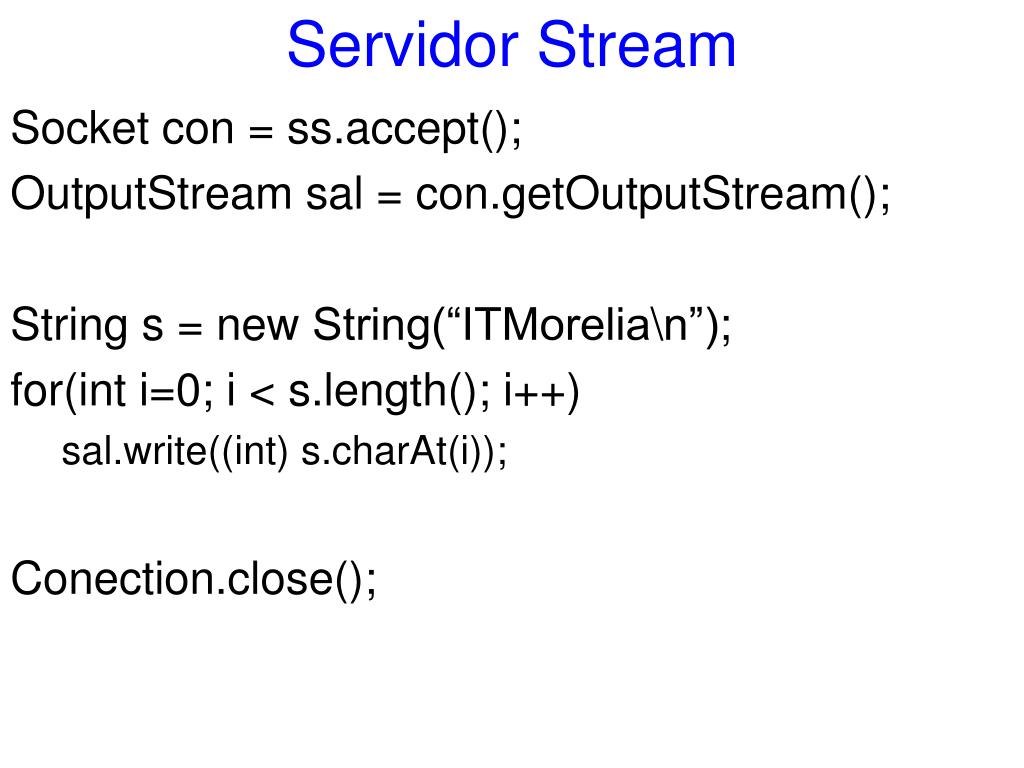 Servidor Stream

Socket con = ss.accept();

OutputStream sal = con.getOutputStream();

String s = new String(“ITMorelia\n”);

for(int i=0; i < s.length(); i++)

sal.write((int) s.charAt(i));

Conection.close();